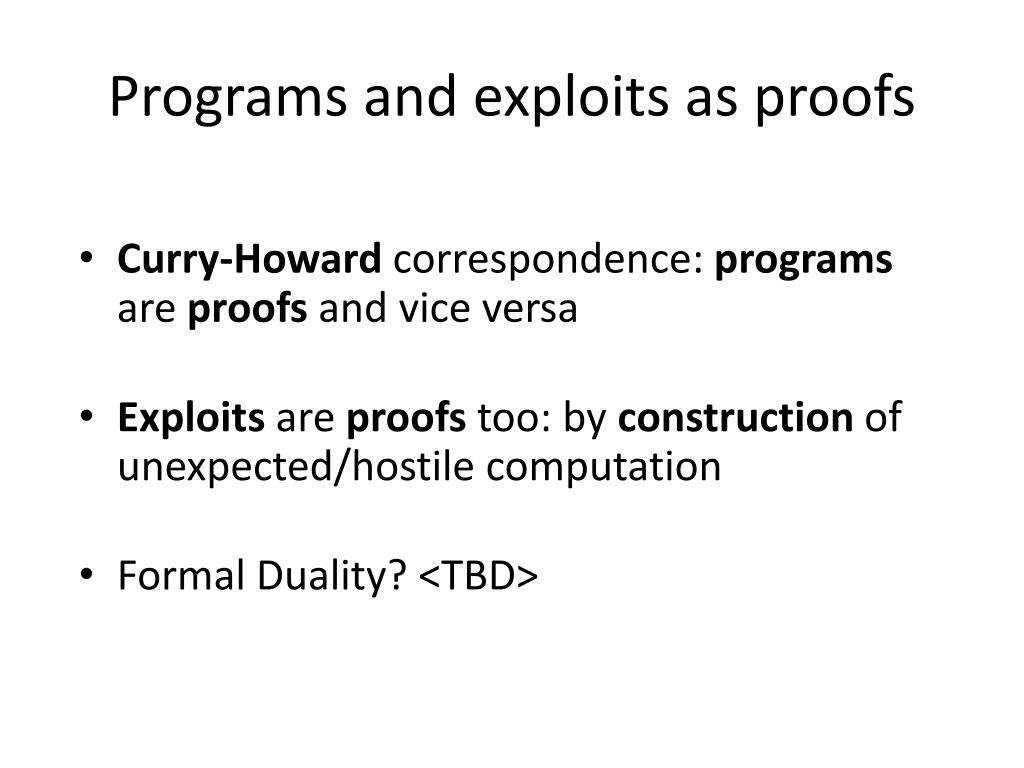 Programs and exploits as proofs

• Curry-Howard correspondence: programs are proofs and vice versa

• Exploits are proofs too: by construction of unexpected/hostile computation

• Formal Duality? <TBD>